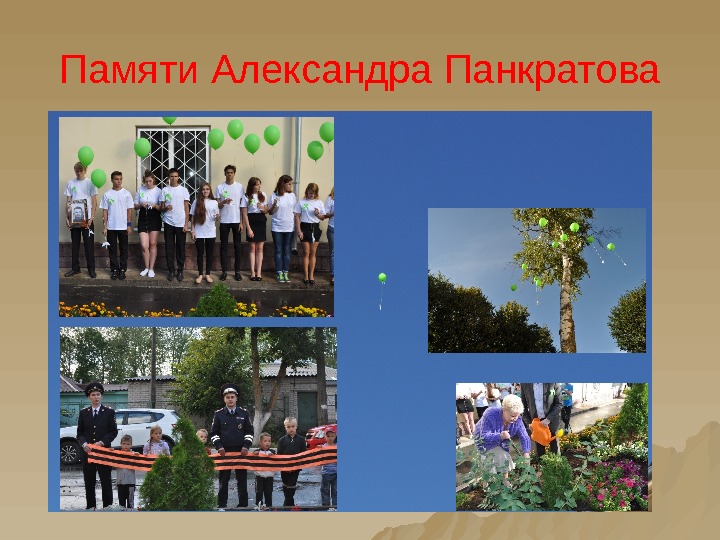 Памяти Александра Панкратова